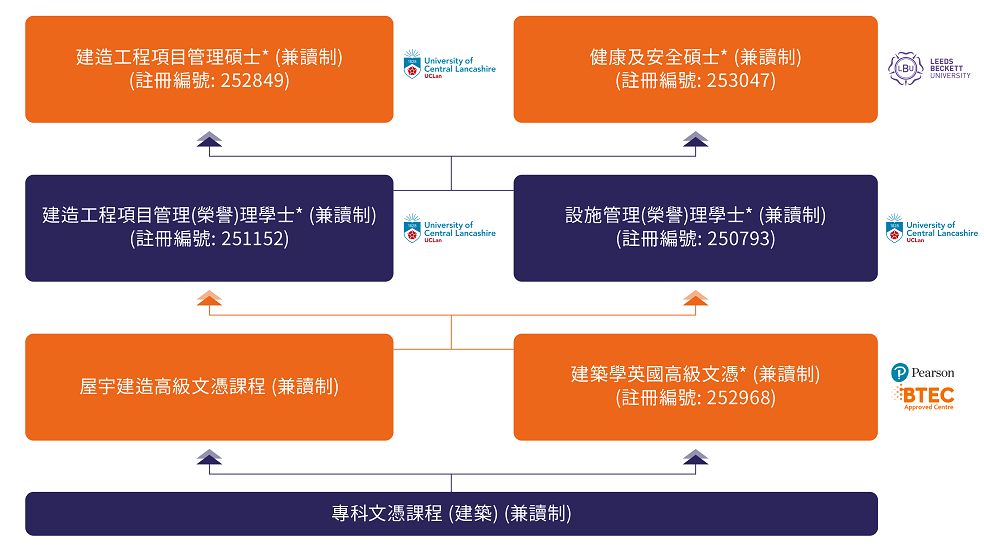 建造工程項目管理碩士* (兼讀制)
(註冊編號: 252849)

University of Central Lancashire
UCLan

健康及安全碩士* (兼讀制)
(註冊編號: 253047)

LBU LEEDS BECKETT UNIVERSITY

建造工程項目管理(榮譽)理學士* (兼讀制)
(註冊編號: 251152)

University of Central Lancashire
UCLan

設施管理(榮譽)理學士* (兼讀制)
(註冊編號: 250793)

University of Central Lancashire
UCLan

屋宇建造高級文憑課程 (兼讀制)

建築學英國高級文憑* (兼讀制)
(註冊編號: 252968)

Pearson
BTEC
Approved Centre

專科文憑課程 (建築) (兼讀制)